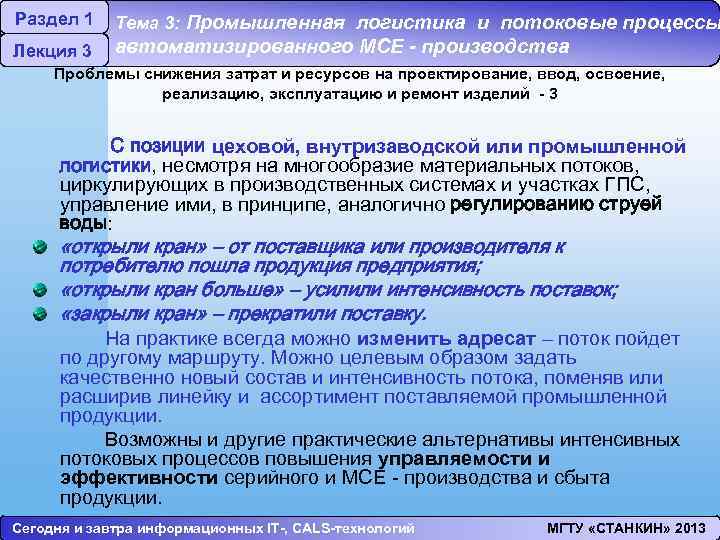 Раздел 1

Лекция 3

Тема 3: Промышленная логистика и потоковые процессы автоматизированного МСЕ - производства

Проблемы снижения затрат и ресурсов на проектирование, ввод, освоение, реализацию, эксплуатацию и ремонт изделий - 3

С позиции цеховой, внутризаводской или промышленной логистики, несмотря на многообразие материальных потоков, циркулирующих в производственных системах и участках ГПС, управление ими, в принципе, аналогично регулированию струей воды:

«открыли кран» – от поставщика или производителя к потребителю пошла продукция предприятия;

«открыли кран больше» – усилили интенсивность поставок;

«закрыли кран» – прекратили поставку.

На практике всегда можно изменить адресат – поток пойдет по другому маршруту. Можно целевым образом задать качественно новый состав и интенсивность потока, поменяв или расширив линейку и ассортимент поставляемой промышленной продукции.

Возможны и другие практические альтернативы интенсивных потоковых процессов повышения управляемости и эффективности серийного и МСЕ - производства и сбыта продукции.

Сегодня и завтра информационных IT-, CALS-технологий

МГТУ «СТАНКИН» 2013